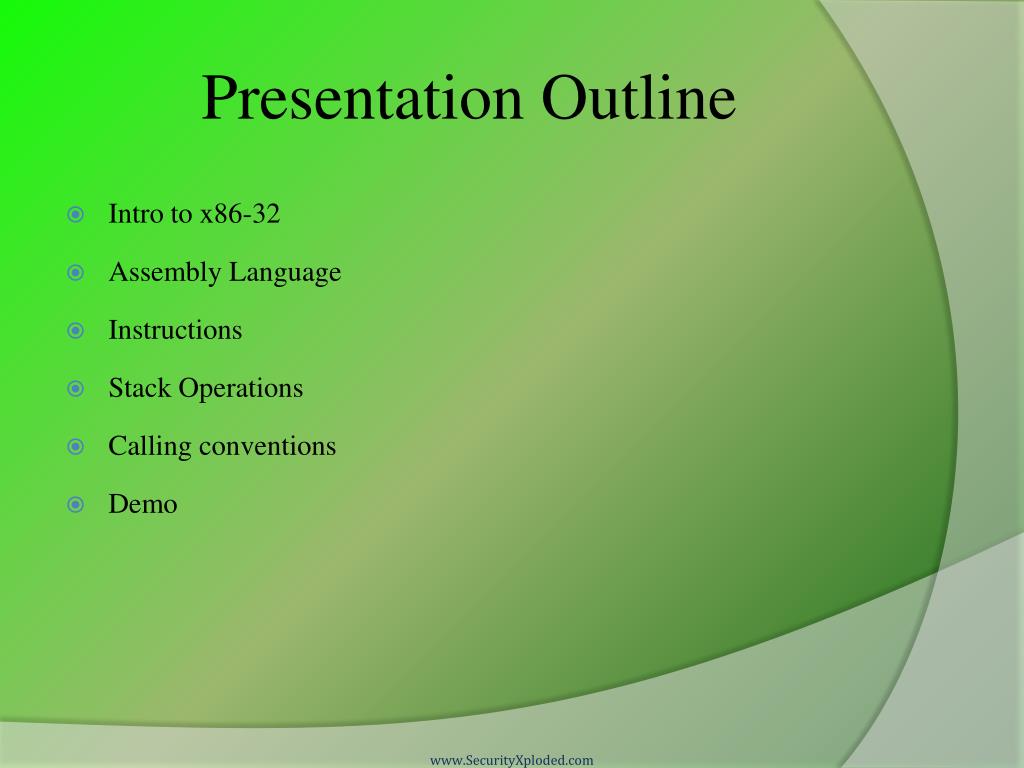 Presentation Outline

Intro to x86-32

Assembly Language

Instructions

Stack Operations

Calling conventions

Demo

www.SecurityXploded.com